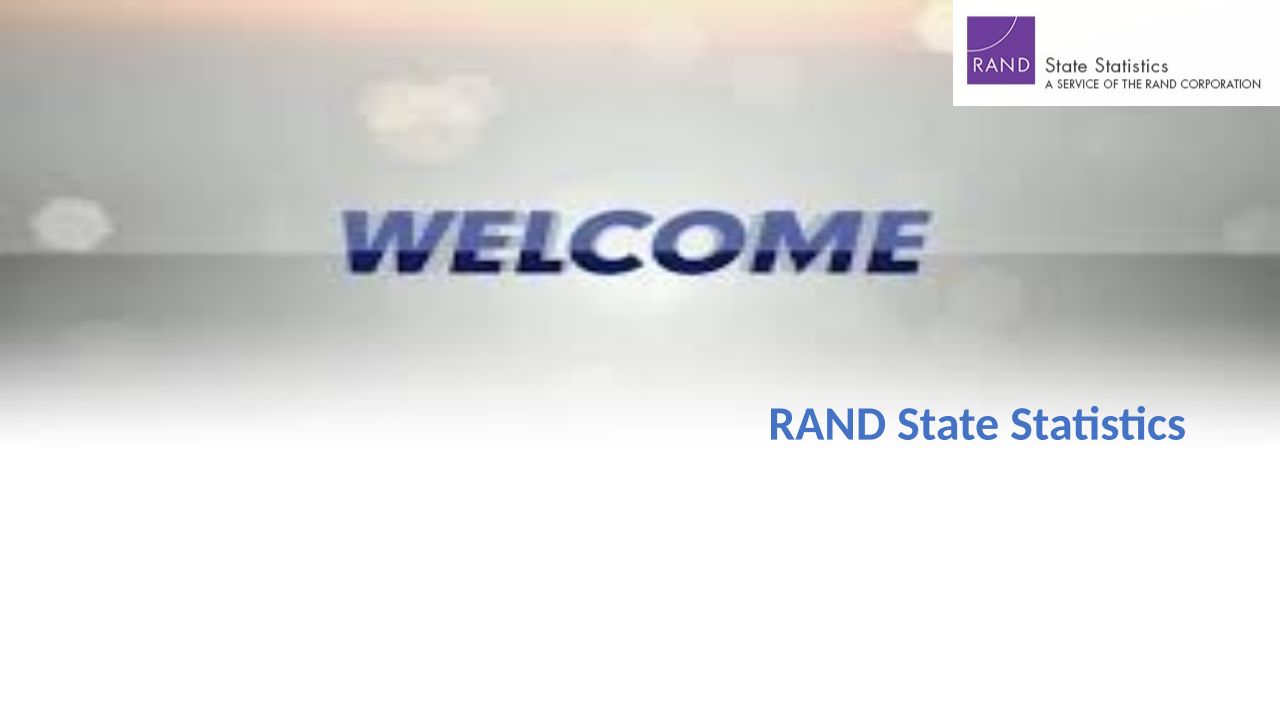 RAND State Statistics
A SERVICE OF THE RAND CORPORATION

WELCOME

RAND State Statistics